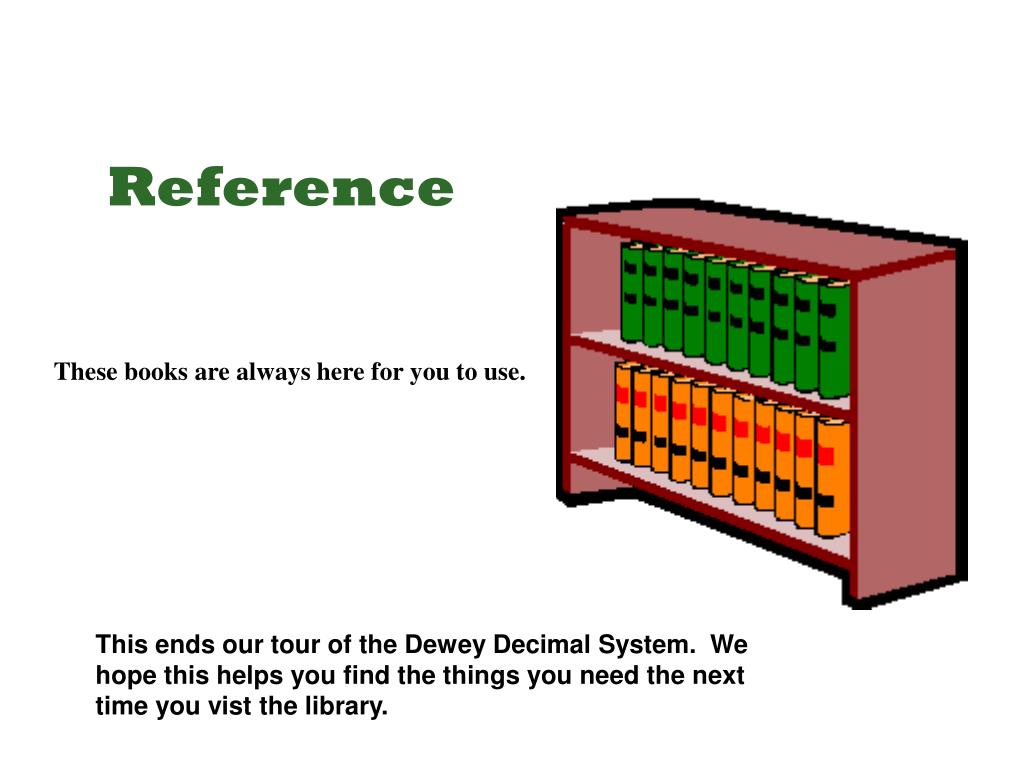 Reference

These books are always here for you to use.

This ends our tour of the Dewey Decimal System. We hope this helps you find the things you need the next time you vist the library.